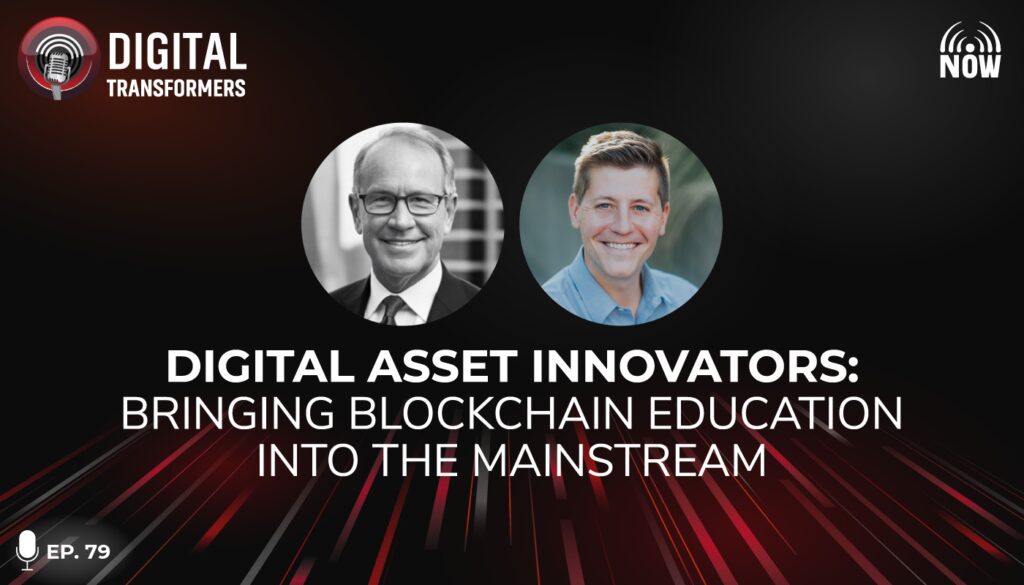 DIGITAL
TRANSFORMERS

NOW

DIGITAL ASSET INNOVATORS:
BRINGING BLOCKCHAIN EDUCATION INTO THE MAINSTREAM

EP. 79